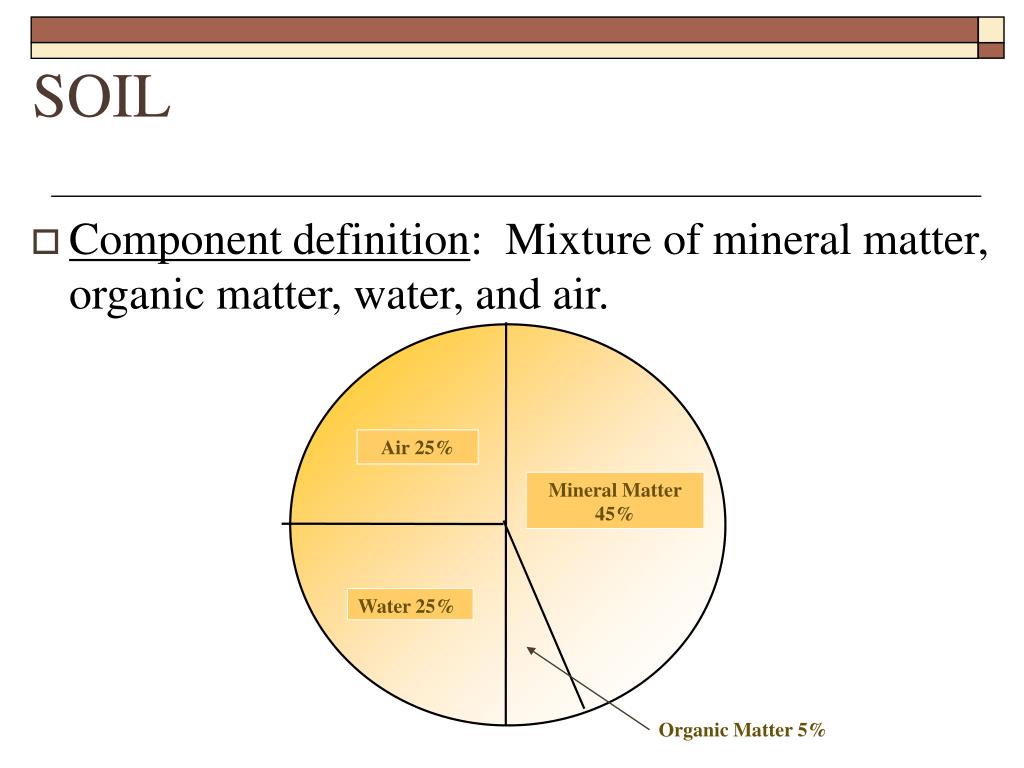 SOIL

Component definition: Mixture of mineral matter, organic matter, water, and air.

Air 25%

Mineral Matter 45%

Water 25%

Organic Matter 5%